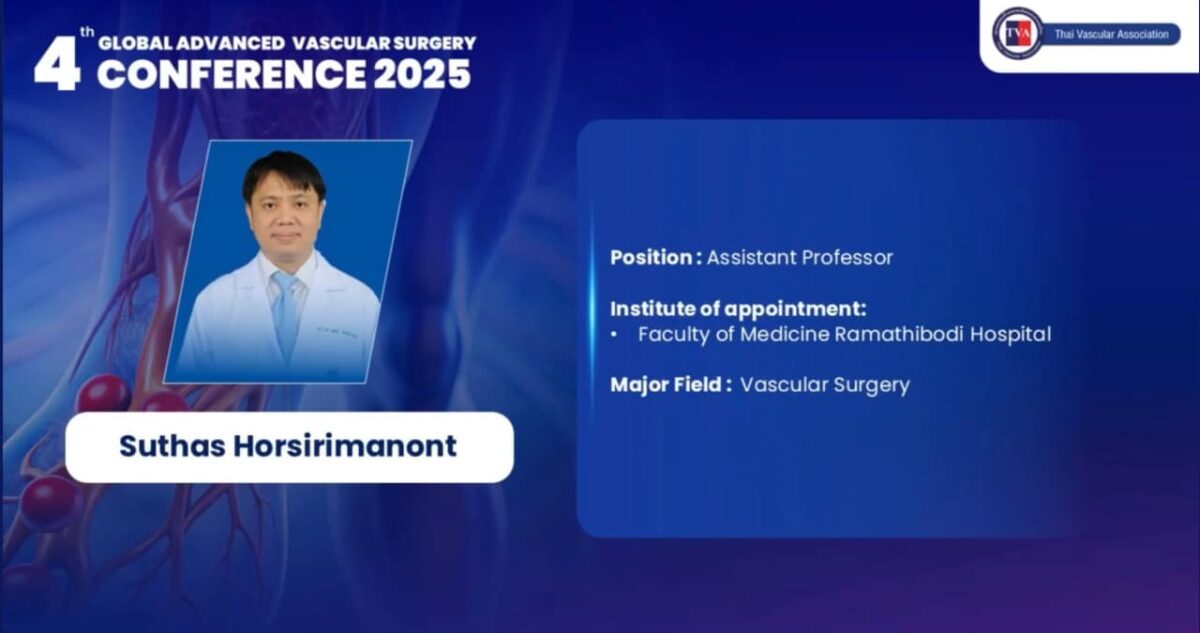 4th GLOBAL ADVANCED VASCULAR SURGERY CONFERENCE 2025

TVA Thai Vascular Association

Suthas Horsirimanont

Position : Assistant Professor

Institute of appointment:
• Faculty of Medicine Ramathibodi Hospital

Major Field : Vascular Surgery